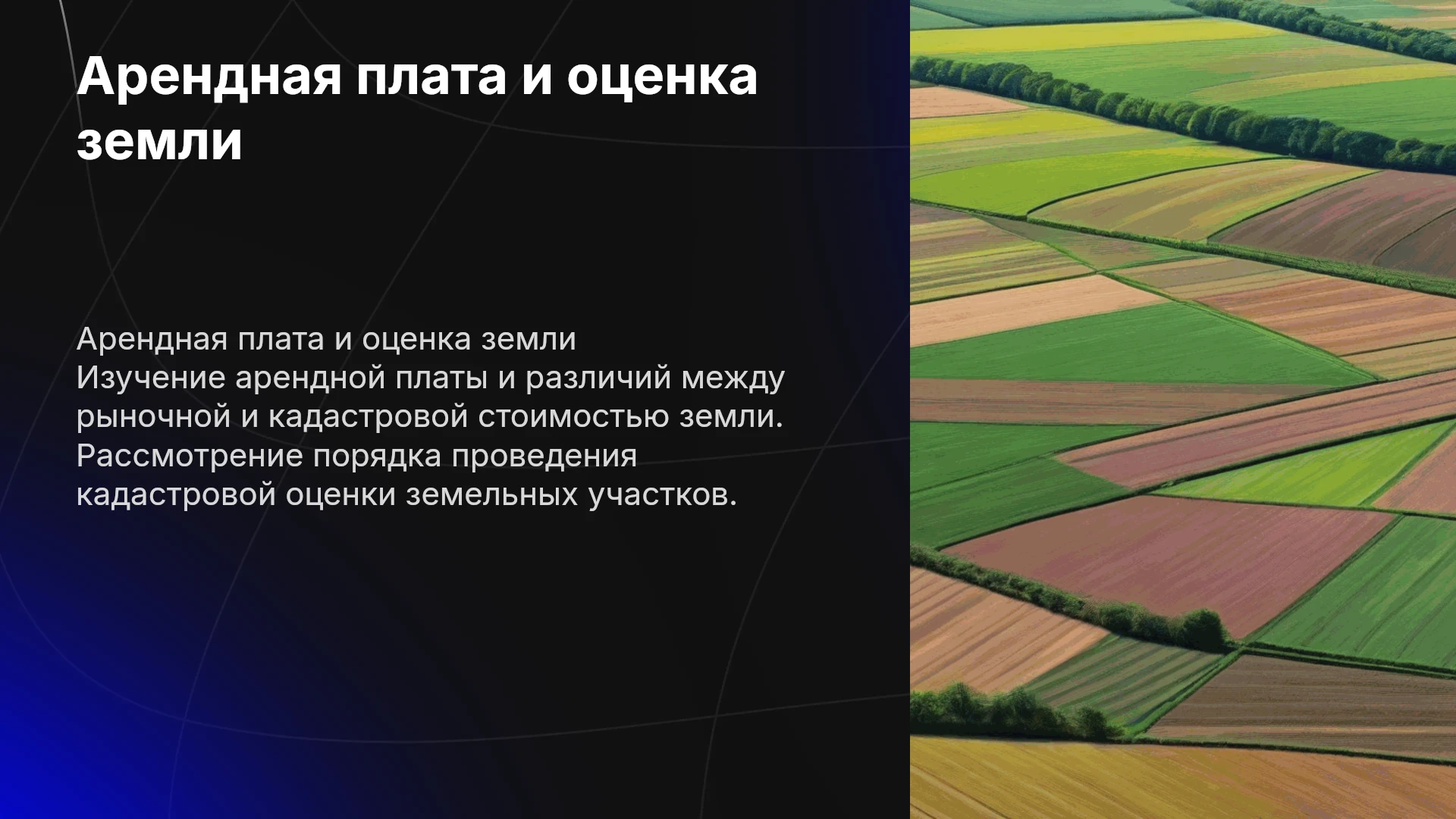 Арендная плата и оценка земли

Арендная плата и оценка земли
Изучение арендной платы и различий между рыночной и кадастровой стоимостью земли. Рассмотрение порядка проведения кадастровой оценки земельных участков.